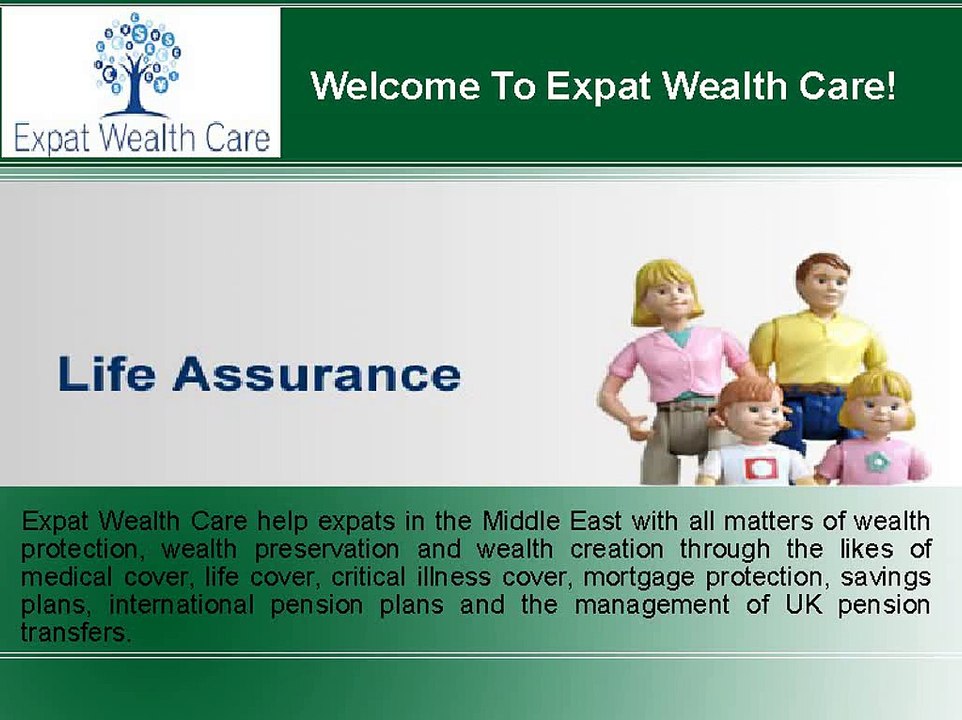 Expat Wealth Care

Welcome To Expat Wealth Care!

Life Assurance

Expat Wealth Care help expats in the Middle East with all matters of wealth protection, wealth preservation and wealth creation through the likes of medical cover, life cover, critical illness cover, mortgage protection, savings plans, international pension plans and the management of UK pension transfers.